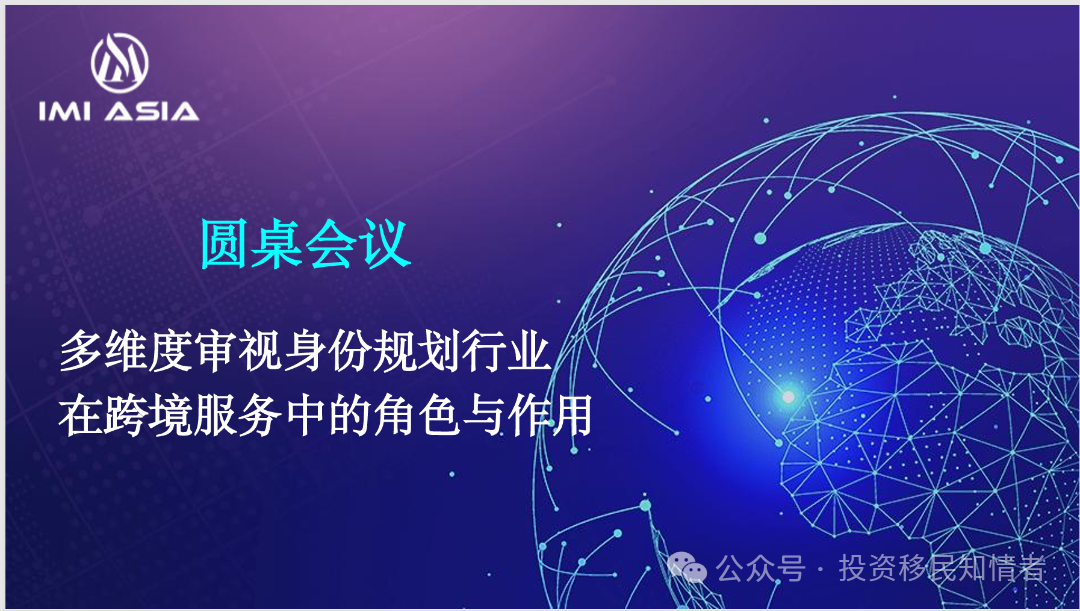 IMI ASIA

圆桌会议

多维度审视身份规划行业
在跨境服务中的角色与作用

公众号 · 投资移民知情者